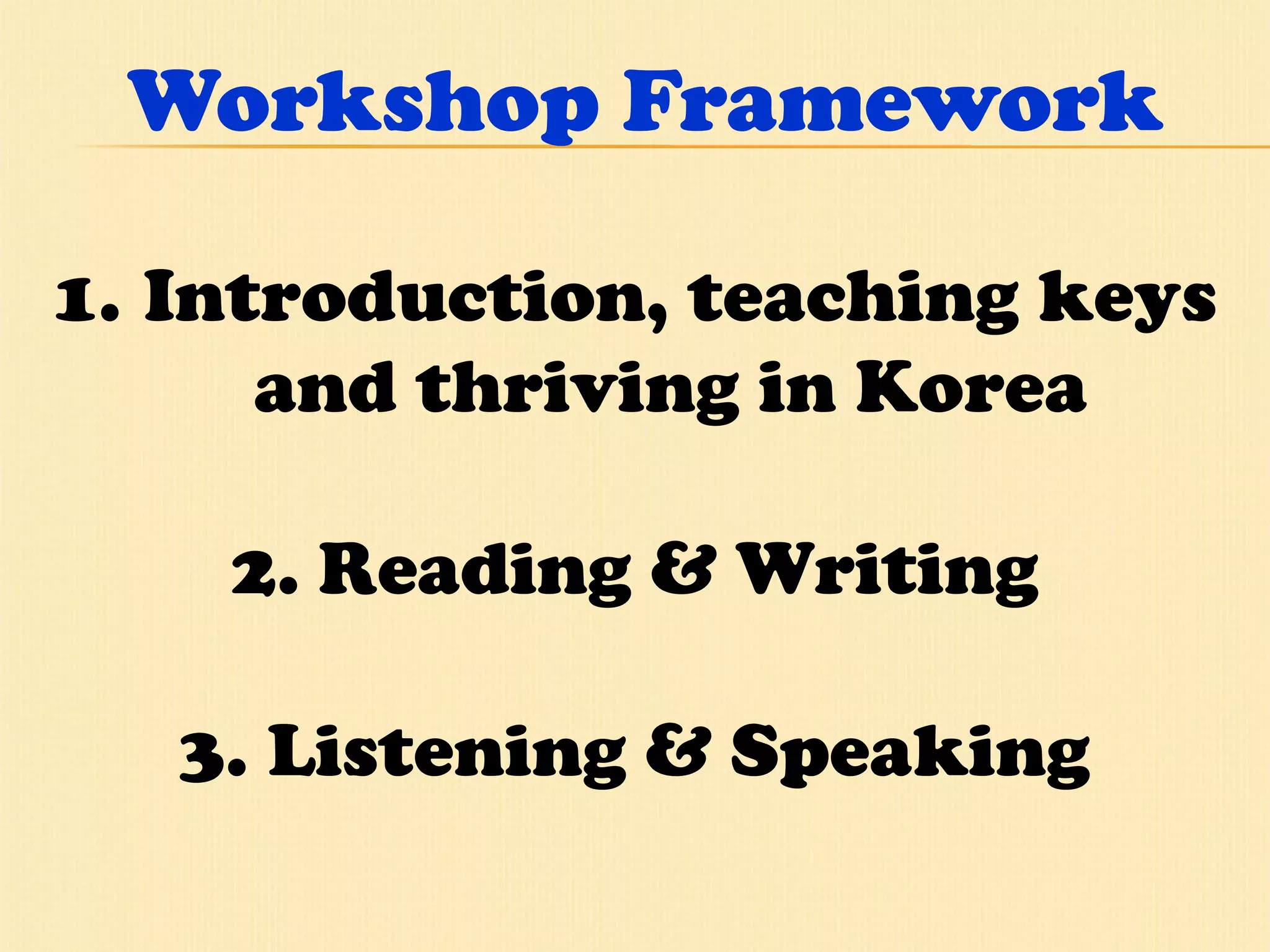 Workshop Framework

1. Introduction, teaching keys and thriving in Korea

2. Reading & Writing

3. Listening & Speaking